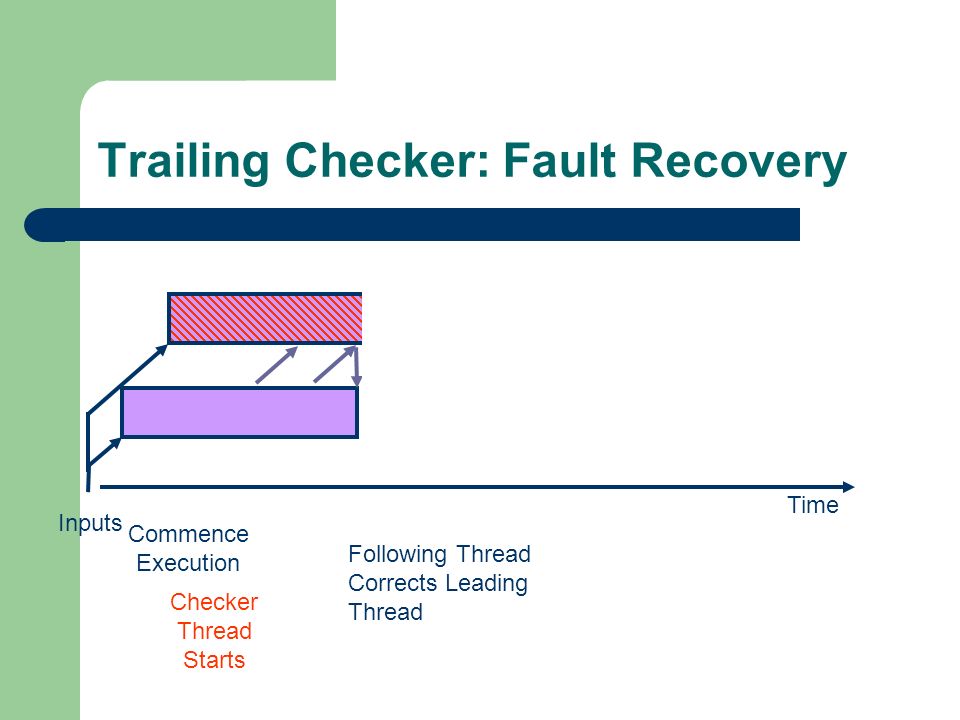 Trailing Checker: Fault Recovery

Time

Inputs

Commence Execution

Checker Thread Starts

Following Thread Corrects Leading Thread